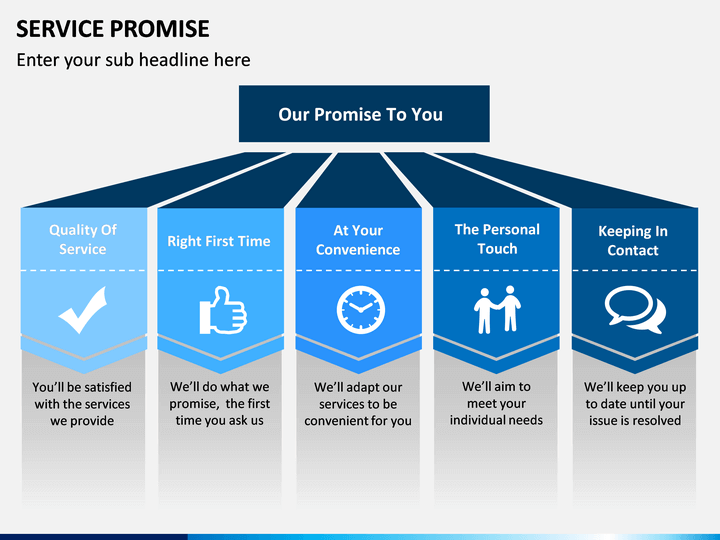 SERVICE PROMISE

Enter your sub headline here

Our Promise To You

Quality Of Service

You'll be satisfied with the services we provide

Right First Time

We'll do what we promise, the first time you ask us

At Your Convenience

We'll adapt our services to be convenient for you

The Personal Touch

We'll aim to meet your individual needs

Keeping In Contact

We'll keep you up to date until your issue is resolved